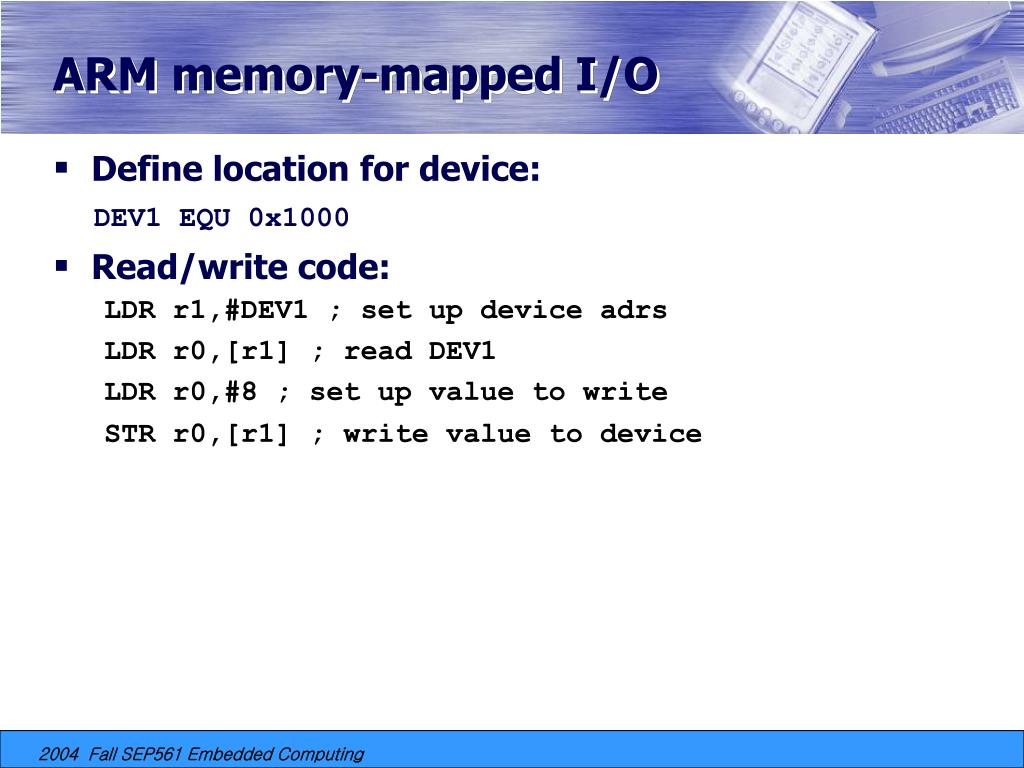 ARM memory-mapped I/O

▪ Define location for device:

DEV1 EQU 0x1000

▪ Read/write code:

LDR r1,#DEV1 ; set up device adrs

LDR r0,[r1] ; read DEV1

LDR r0,#8 ; set up value to write

STR r0,[r1] ; write value to device

2004 Fall SEP561 Embedded Computing